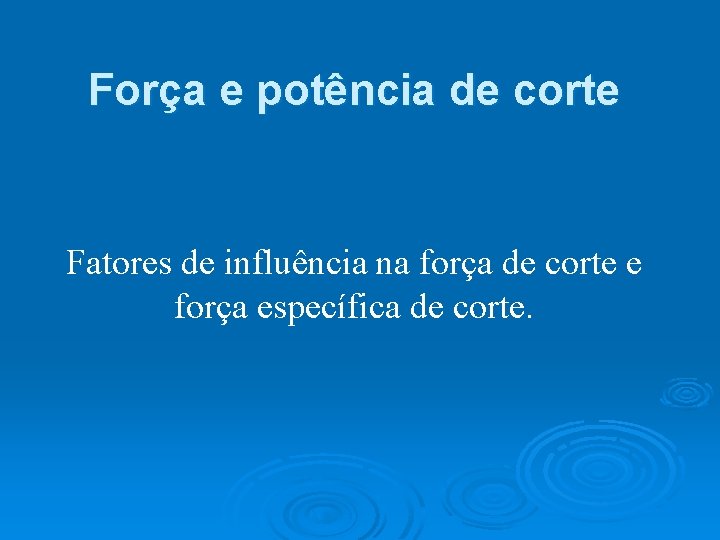 Força e potência de corte

Fatores de influência na força de corte e força específica de corte.